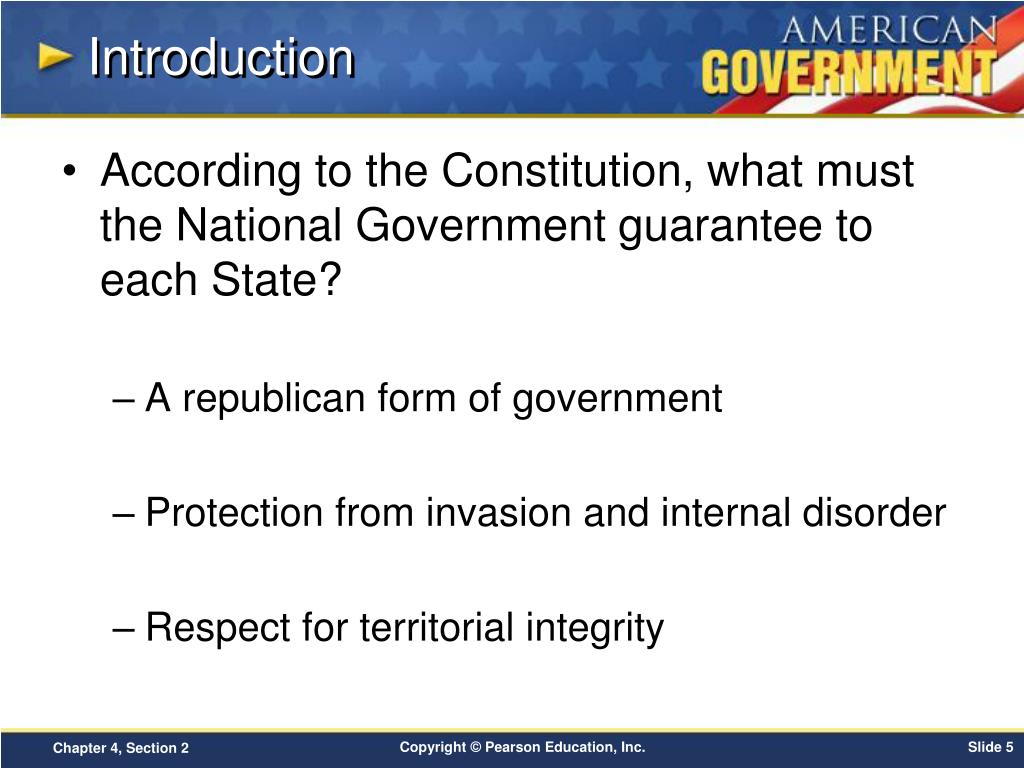 Introduction

AMERICAN GOVERNMENT

• According to the Constitution, what must the National Government guarantee to each State?

– A republican form of government

– Protection from invasion and internal disorder

– Respect for territorial integrity

Chapter 4, Section 2

Copyright © Pearson Education, Inc.

Slide 5